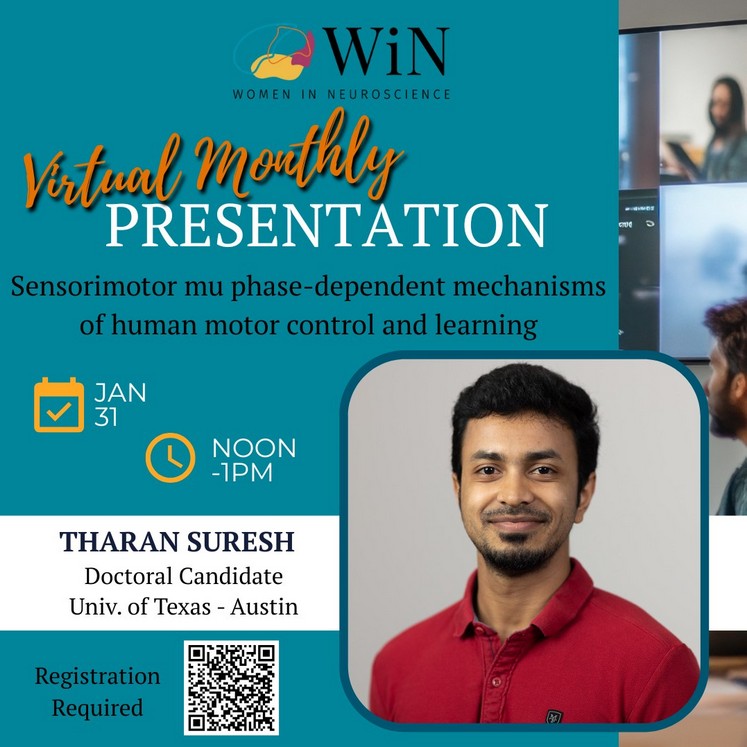 WiN
WOMEN IN NEUROSCIENCE

Virtual Monthly
PRESENTATION

Sensorimotor mu phase-dependent mechanisms of human motor control and learning

JAN
31

NOON
-1PM

THARAN SURESH
Doctoral Candidate
Univ. of Texas - Austin

Registration
Required